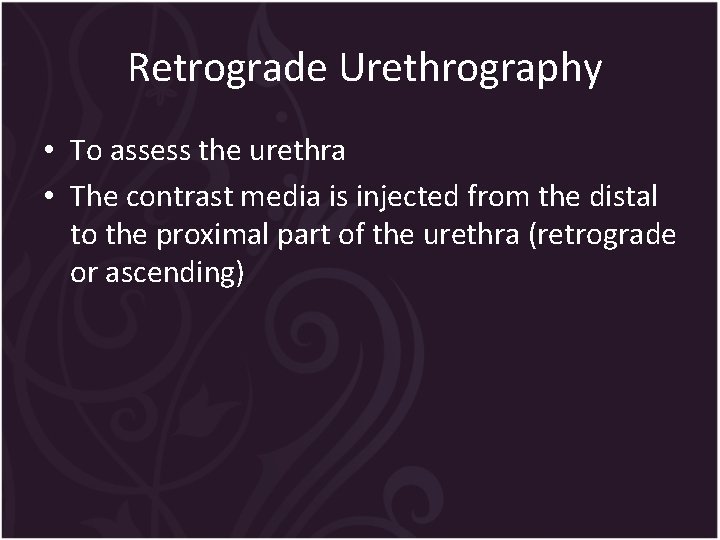 Retrograde Urethrography

• To assess the urethra
• The contrast media is injected from the distal to the proximal part of the urethra (retrograde or ascending)